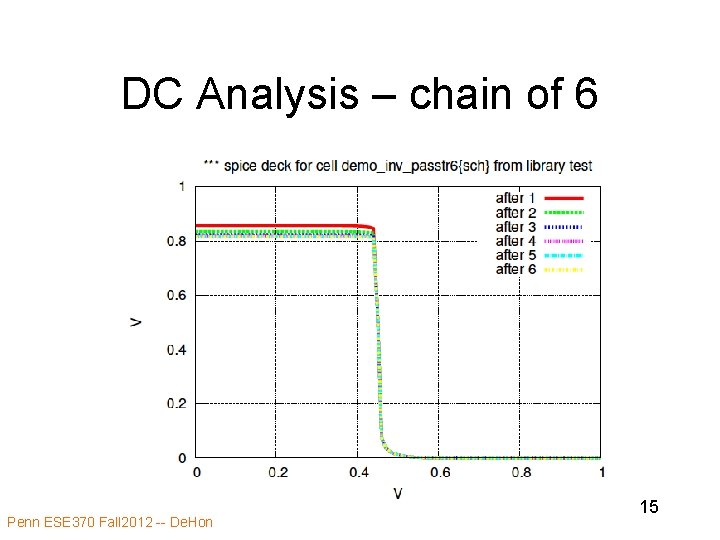 DC Analysis – chain of 6

*** spice deck for cell demo_inv_passtr6{sch} from library test

after 1
after 2
after 3
after 4
after 5
after 6

1
0.8
0.6
0.4
0.2
0

V

0
0.2
0.4
0.6
0.8
1

V

15

Penn ESE370 Fall2012 -- DeHon